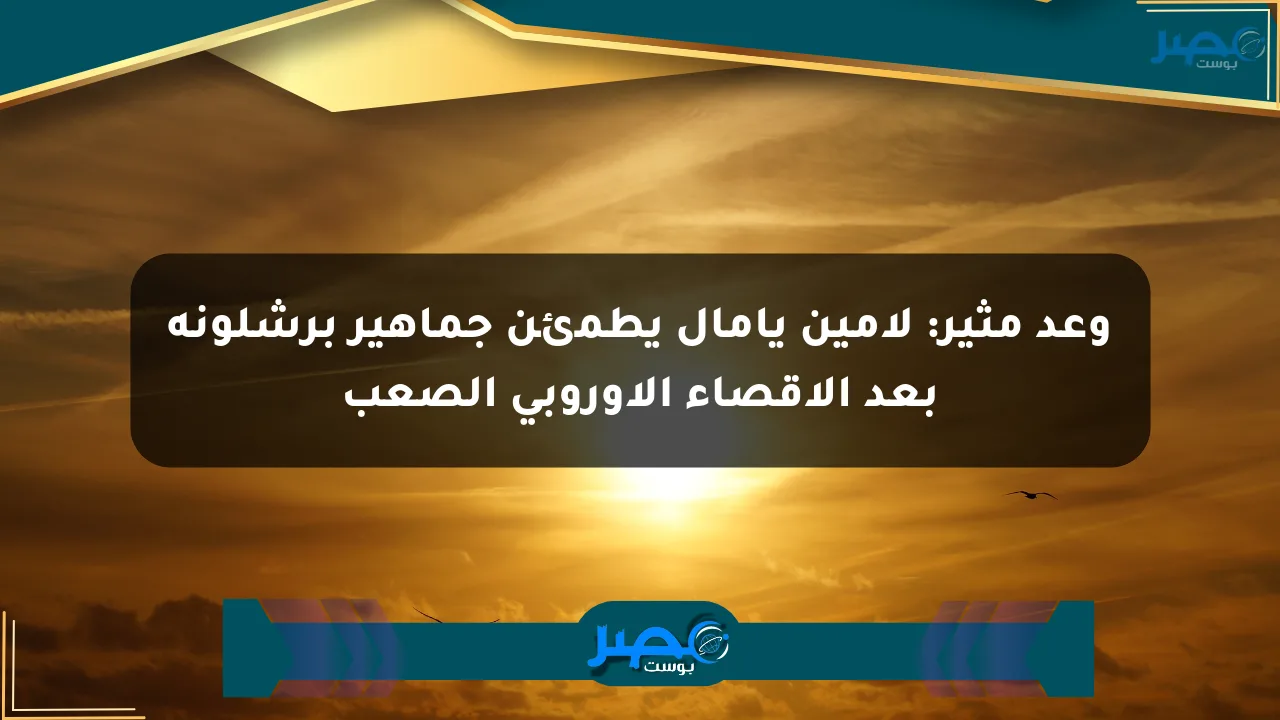 مصر بوست

وعد مثير: لامين يامال يطمئن جماهير برشلونه بعد الاقصاء الاوروبي الصعب

مصر بوست